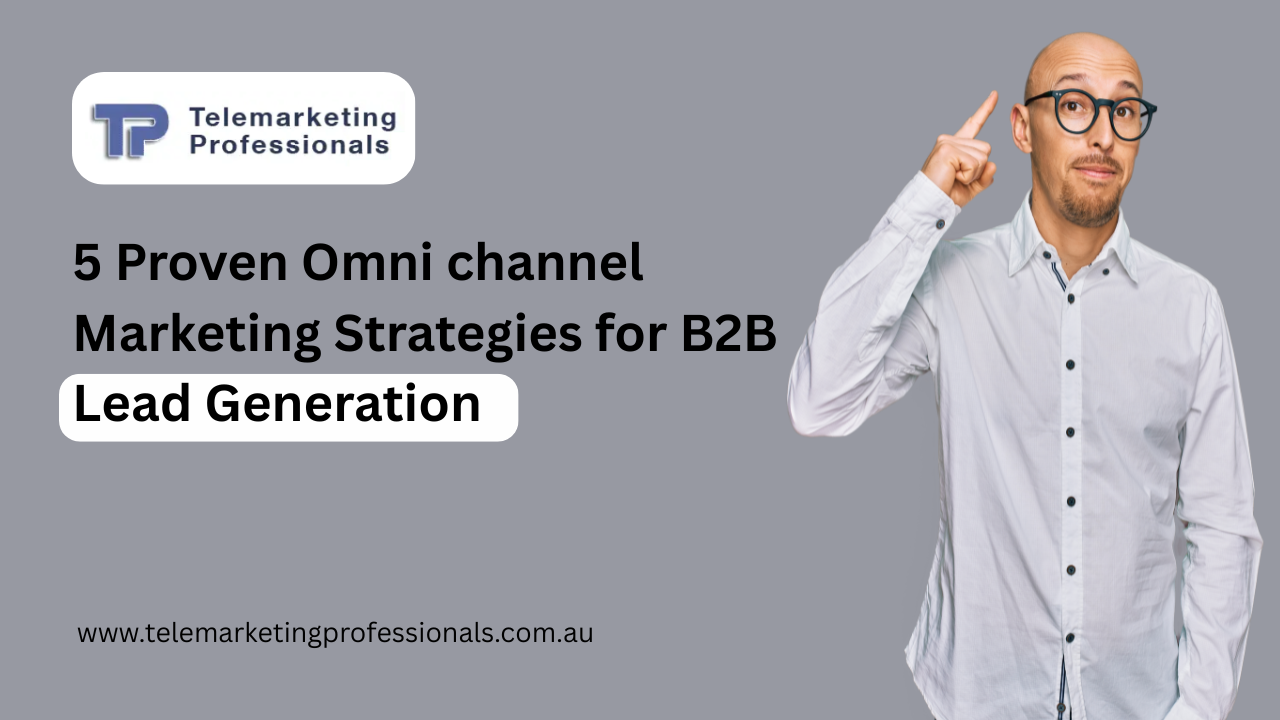 TP Telemarketing Professionals

5 Proven Omni channel Marketing Strategies for B2B Lead Generation

www.telemarketingprofessionals.com.au